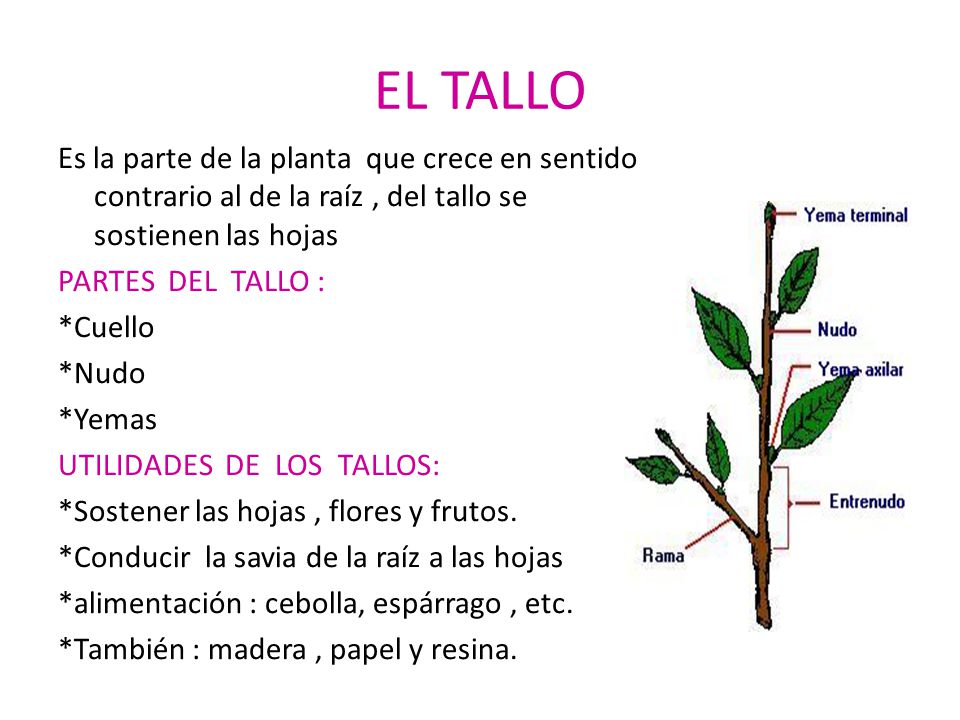 EL TALLO

Es la parte de la planta que crece en sentido contrario al de la raíz , del tallo se sostienen las hojas

PARTES DEL TALLO :

*Cuello

*Nudo

*Yemas

UTILIDADES DE LOS TALLOS:

*Sostener las hojas , flores y frutos.

*Conducir la savia de la raíz a las hojas

*alimentación : cebolla, espárrago , etc.

*También : madera , papel y resina.

Yema terminal

Nudo

Yema axilar

Entrenudo

Rama